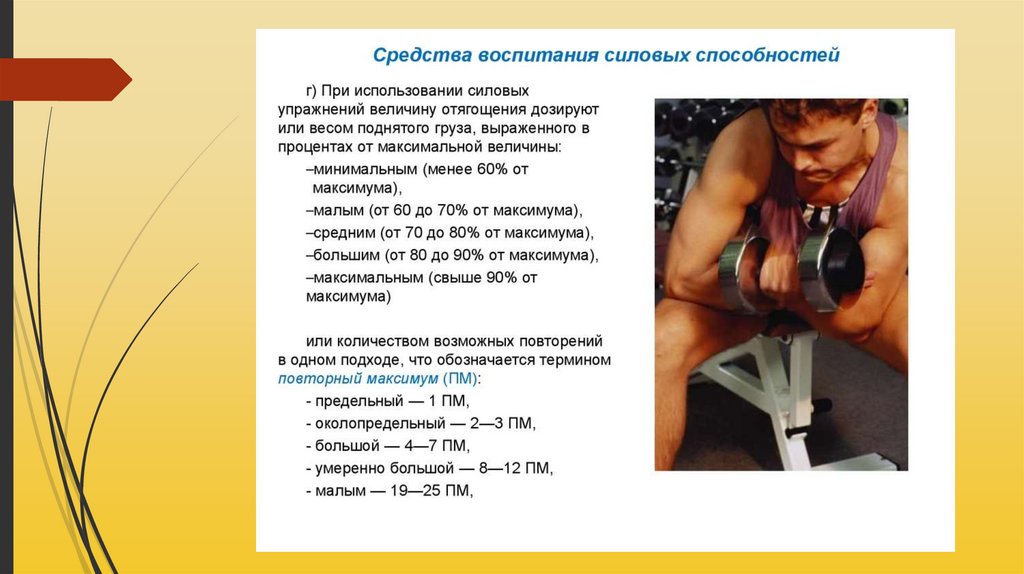 Средства воспитания силовых способностей

г) При использовании силовых упражнений величину отягощения дозируют или весом поднятого груза, выраженного в процентах от максимальной величины:

–минимальным (менее 60% от максимума),

–малым (от 60 до 70% от максимума),

–средним (от 70 до 80% от максимума),

–большим (от 80 до 90% от максимума),

–максимальным (свыше 90% от максимума)

или количеством возможных повторений в одном подходе, что обозначается термином повторный максимум (ПМ):

- предельный — 1 ПМ,

- околопредельный — 2—3 ПМ,

- большой — 4—7 ПМ,

- умеренно большой — 8—12 ПМ,

- малым — 19—25 ПМ,